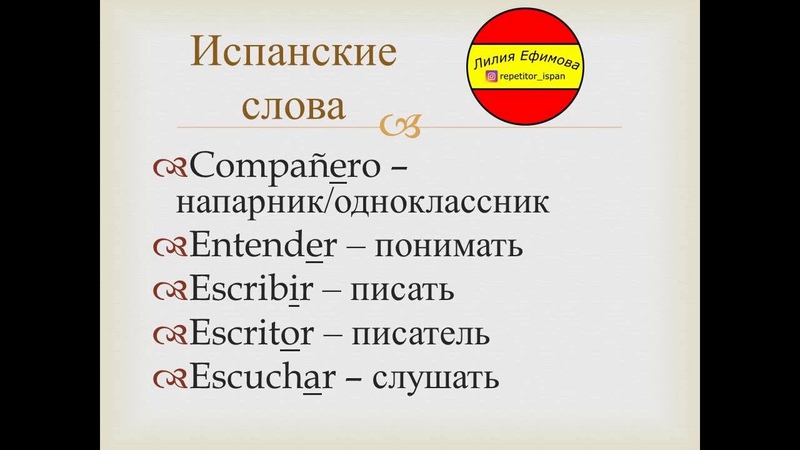 Испанские слова

Лилия Ефимова
repetitor_ispan

Compañero – напарник/одноклассник
Entender – понимать
Escribir – писать
Escritor – писатель
Escuchar – слушать